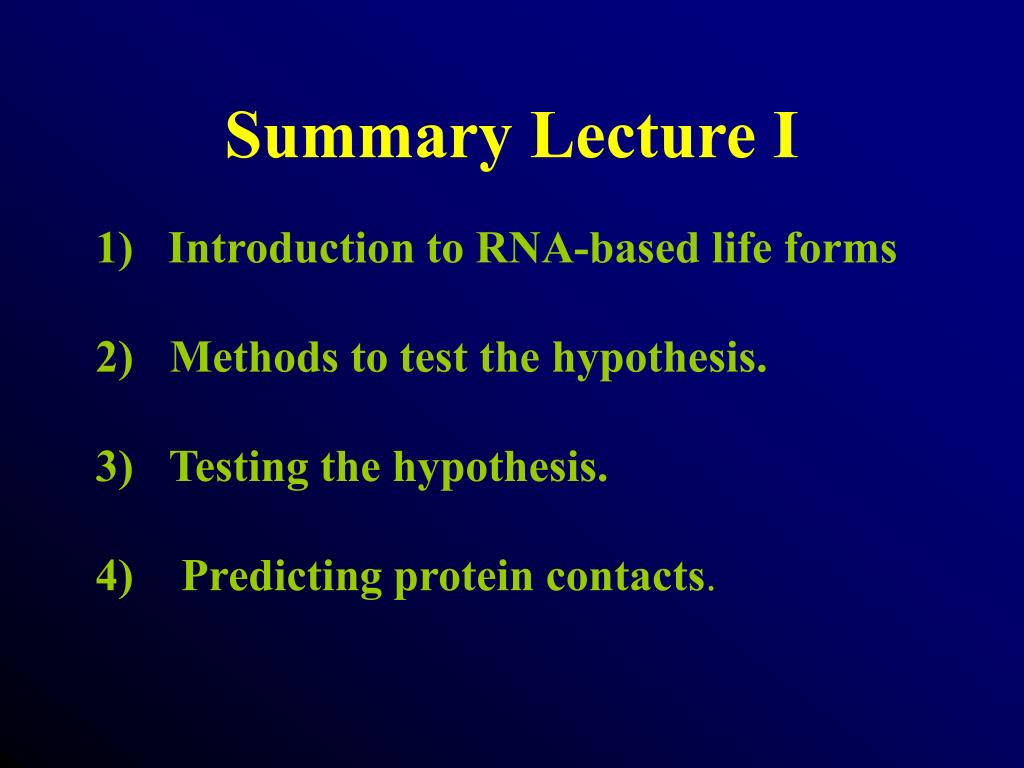 Summary Lecture I

1) Introduction to RNA-based life forms

2) Methods to test the hypothesis.

3) Testing the hypothesis.

4) Predicting protein contacts.